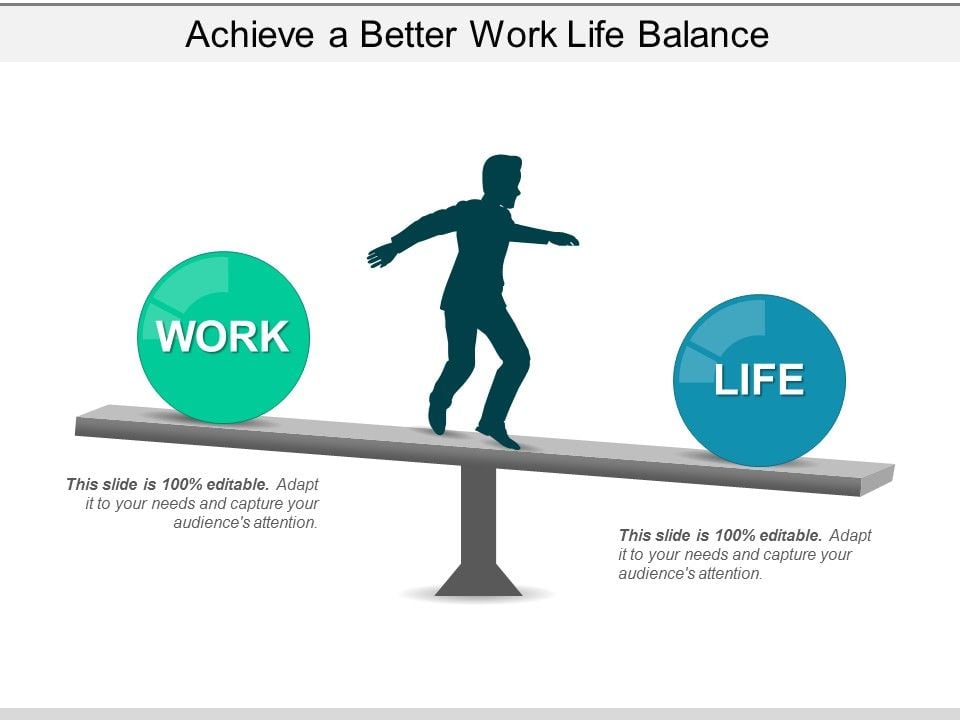 Achieve a Better Work Life Balance

WORK

LIFE

This slide is 100% editable. Adapt it to your needs and capture your audience's attention.

This slide is 100% editable. Adapt it to your needs and capture your audience's attention.